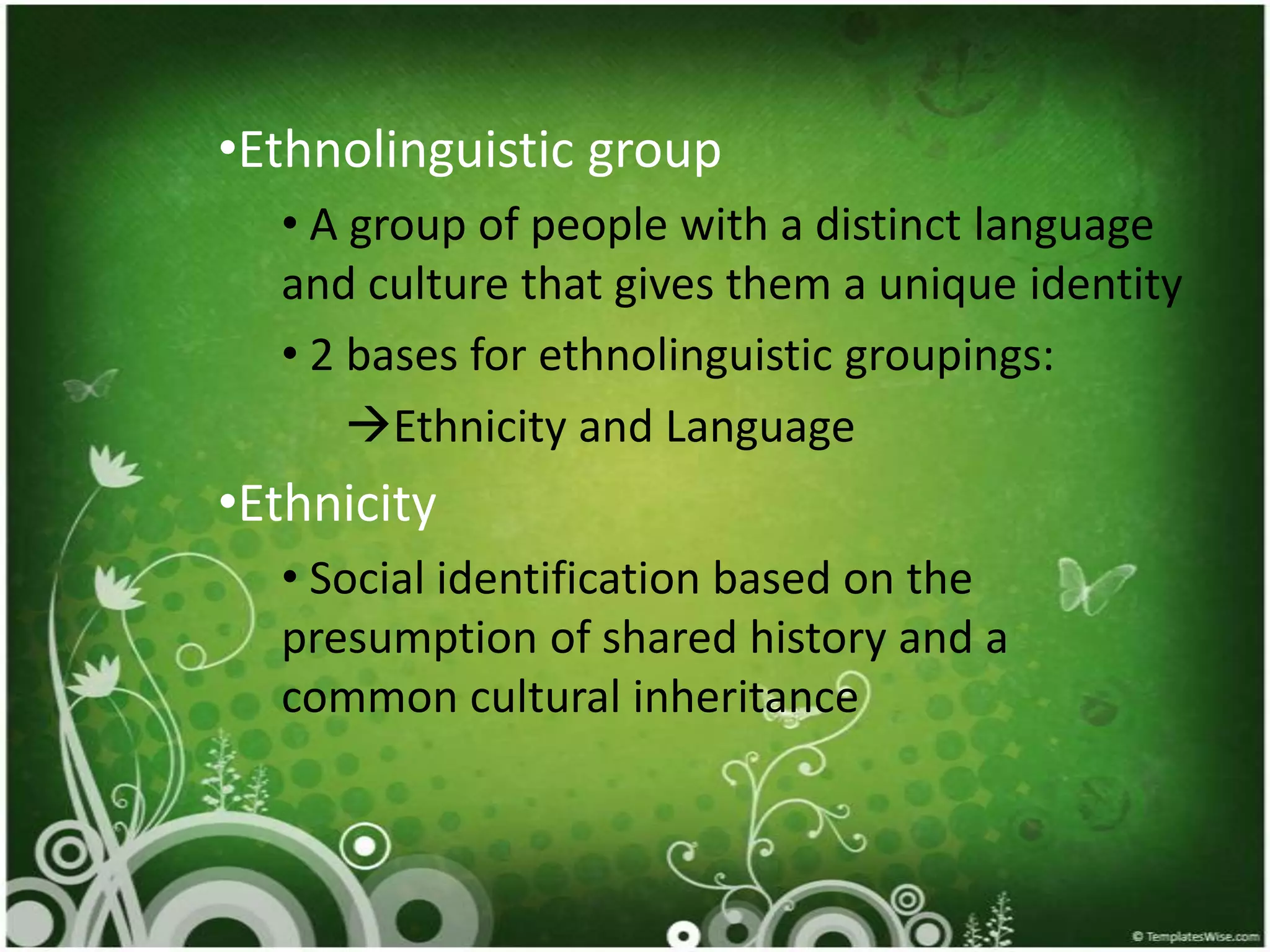 •Ethnolinguistic group

• A group of people with a distinct language and culture that gives them a unique identity

• 2 bases for ethnolinguistic groupings:

→Ethnicity and Language

•Ethnicity

• Social identification based on the presumption of shared history and a common cultural inheritance

© TemplatesWise.com